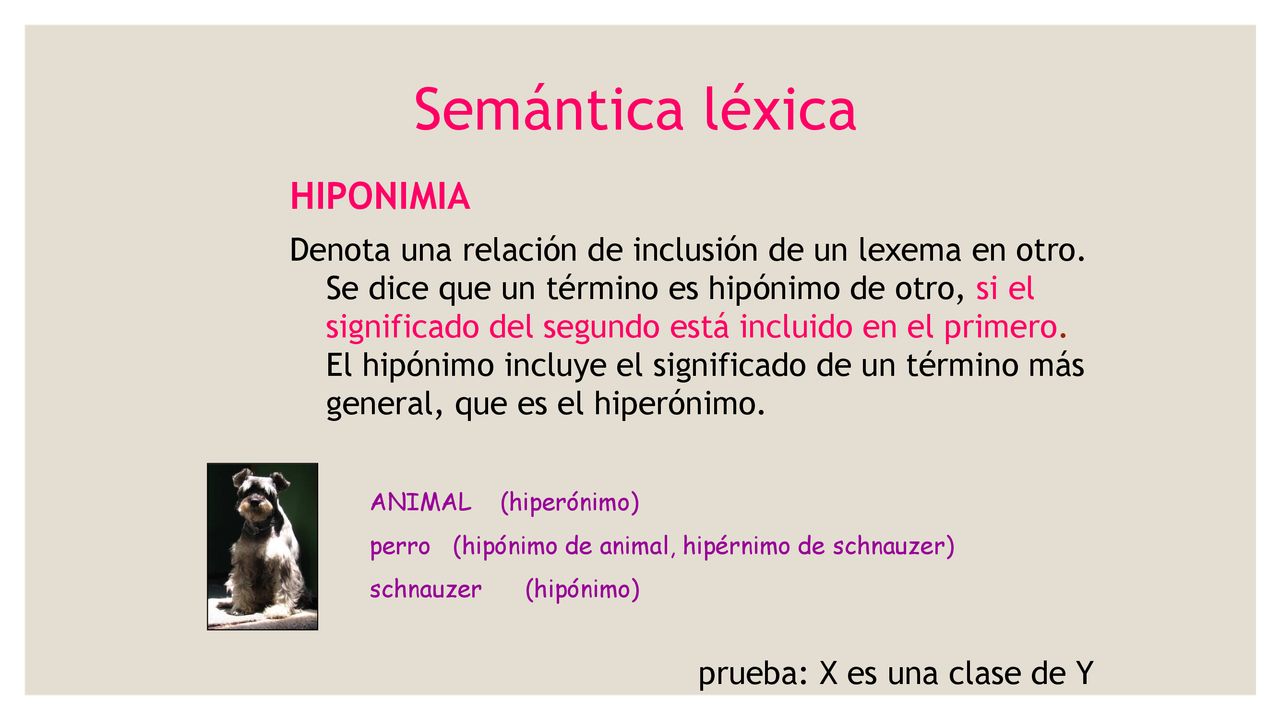 Semántica léxica

HIPONIMIA

Denota una relación de inclusión de un lexema en otro. Se dice que un término es hipónimo de otro, si el significado del segundo está incluido en el primero. El hipónimo incluye el significado de un término más general, que es el hiperónimo.

ANIMAL (hiperónimo)

perro (hipónimo de animal, hipérnimo de schnauzer)

schnauzer (hipónimo)

prueba: X es una clase de Y